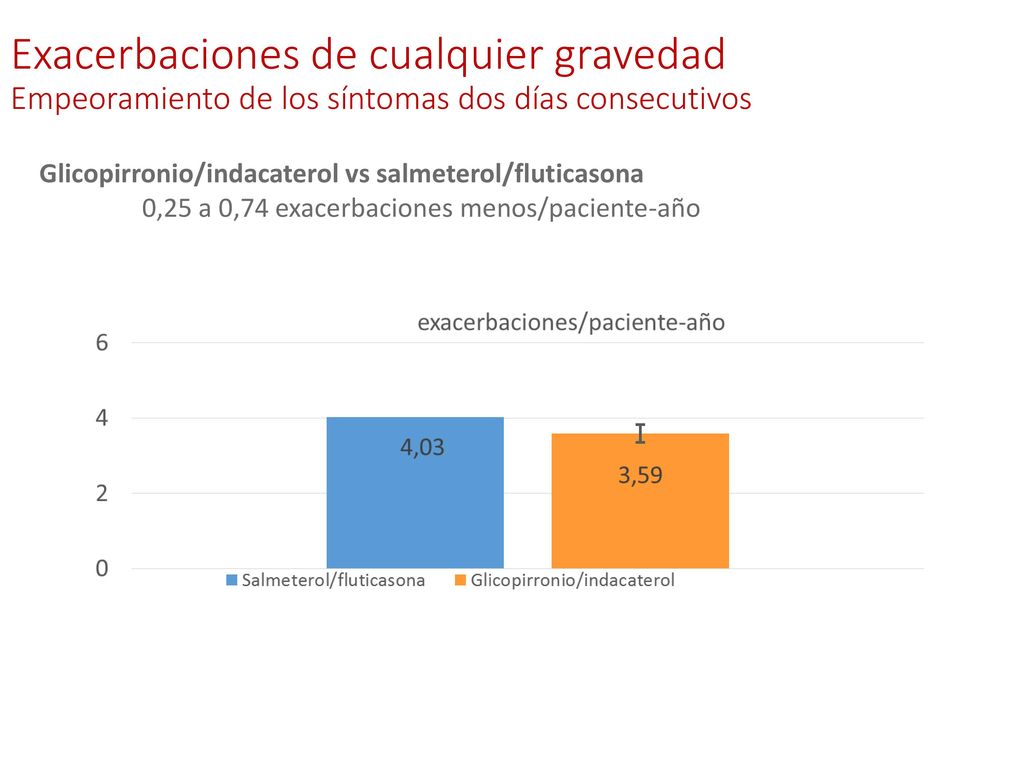 Exacerbaciones de cualquier gravedad
Empeoramiento de los síntomas dos días consecutivos

Glicopirronio/indacaterol vs salmeterol/fluticasona
0,25 a 0,74 exacerbaciones menos/paciente-año

exacerbaciones/paciente-año

6
4
2
0

4,03
3,59

Salmeterol/fluticasona Glicopirronio/indacaterol